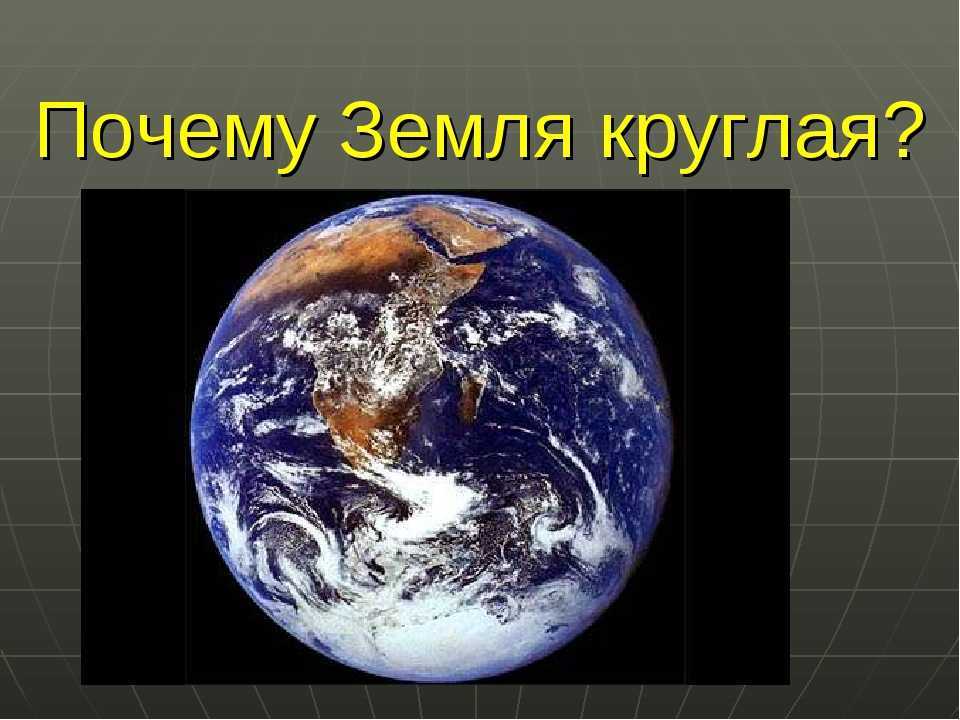 Почему Земля круглая?